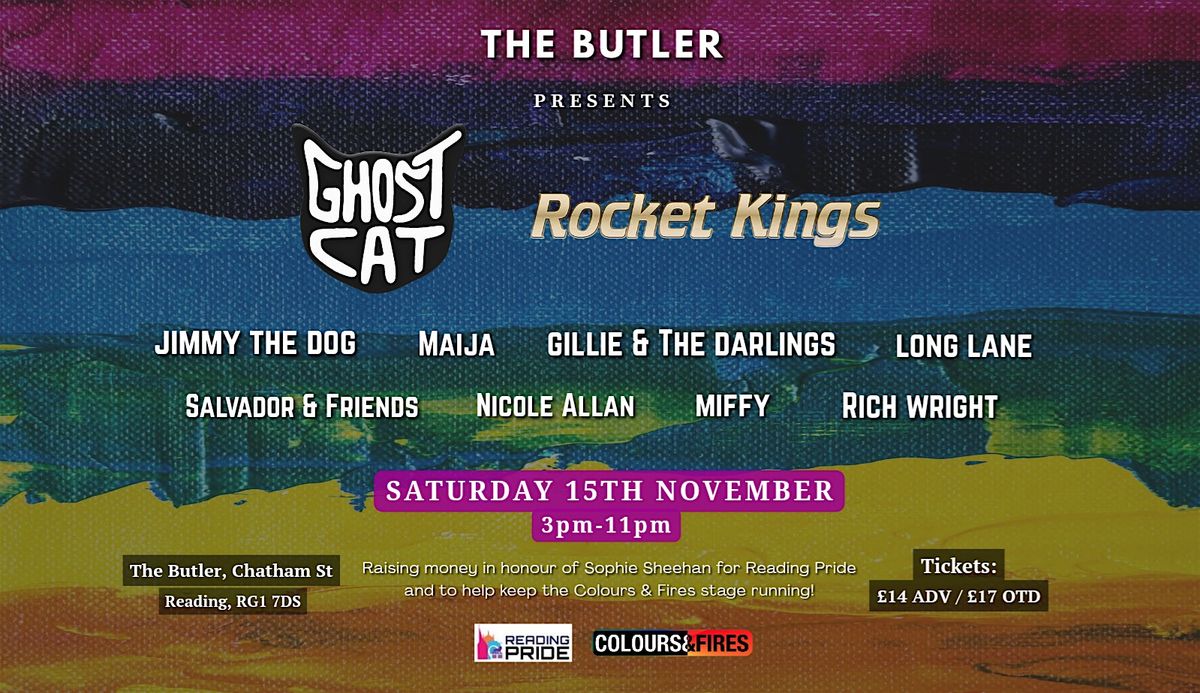 THE BUTLER

PRESENTS

GHOST CAT

Rocket Kings

JIMMY THE DOG MAIJA GILLIE & THE DARLINGS LONG LANE

SALVADOR & FRIENDS NICOLE ALLAN MIFFY RICH WRIGHT

SATURDAY 15TH NOVEMBER

3pm-11pm

The Butler, Chatham St
Reading, RG1 7DS

Raising money in honour of Sophie Sheehan for Reading Pride and to help keep the Colours & Fires stage running!

Tickets:
£14 ADV / £17 OTD

READING PRIDE

COLOURS&FIRES